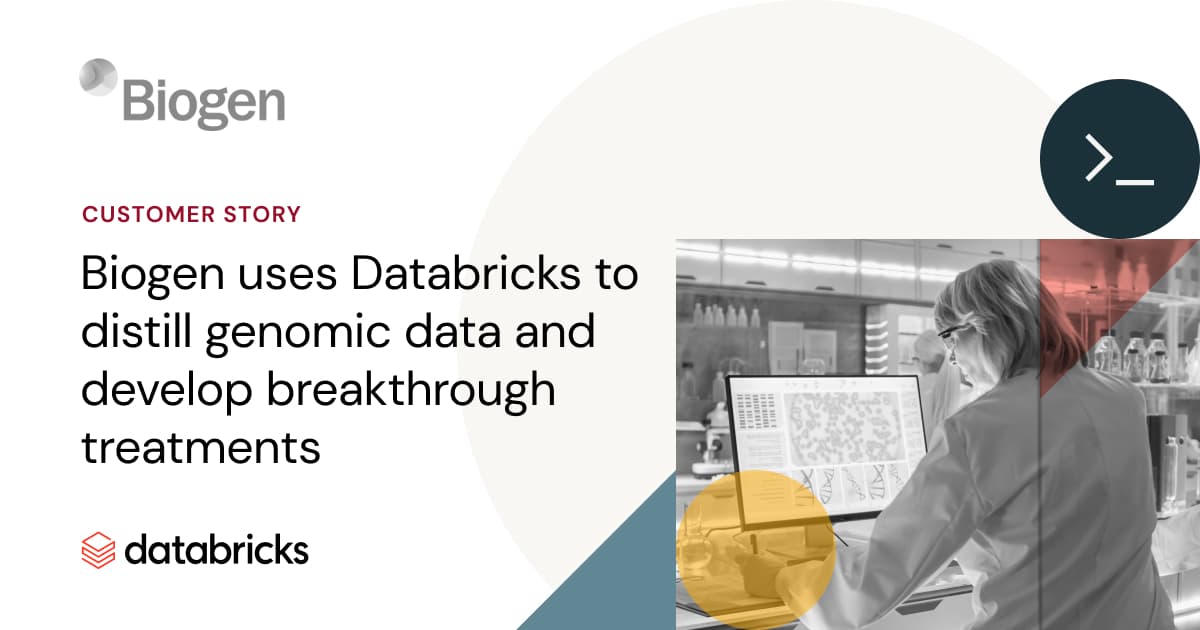 Biogen

CUSTOMER STORY

Biogen uses Databricks to distill genomic data and develop breakthrough treatments

databricks